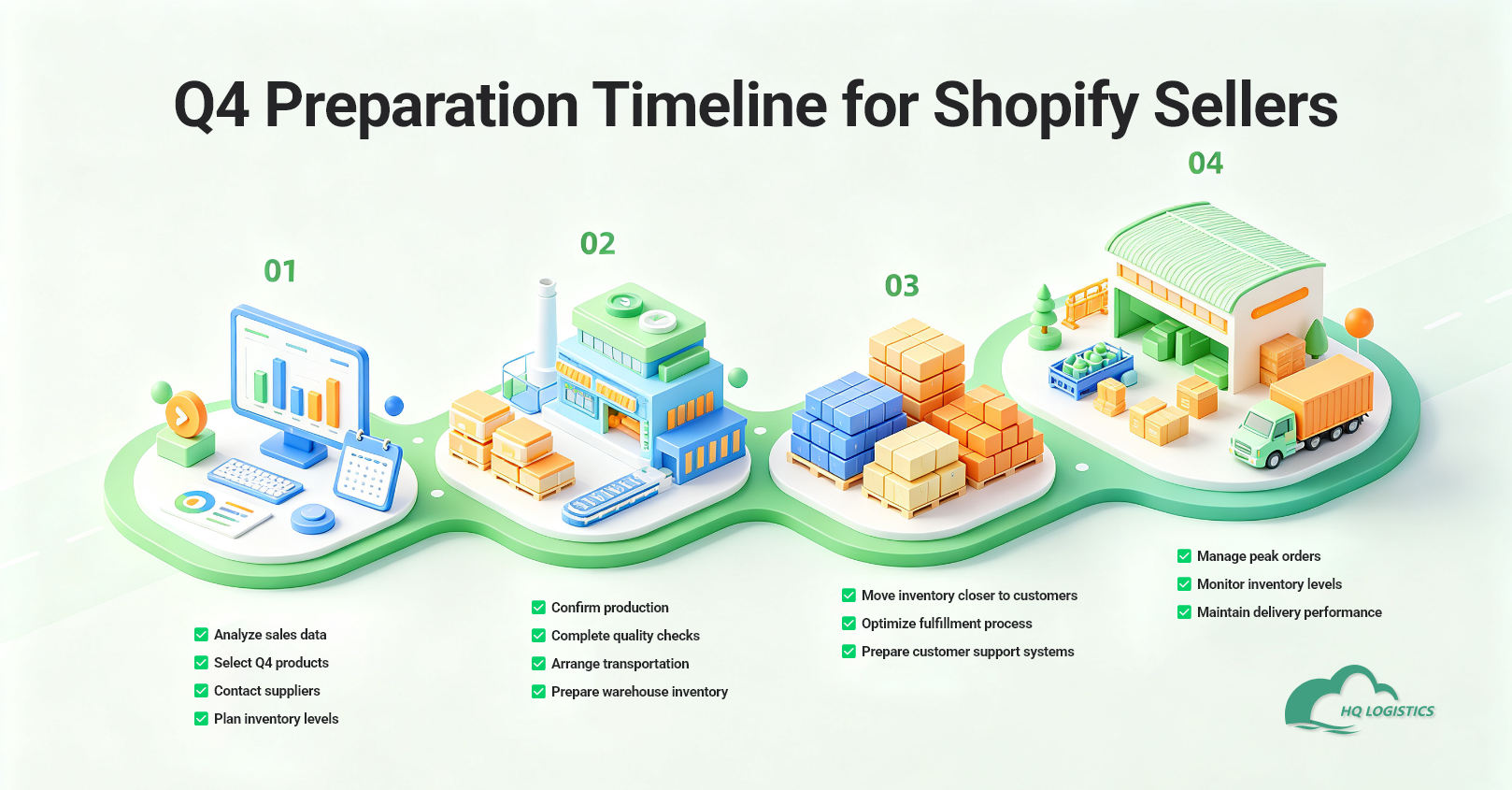 Q4 Preparation Timeline for Shopify Sellers

01

Analyze sales data
Select Q4 products
Contact suppliers
Plan inventory levels

02

Confirm production
Complete quality checks
Arrange transportation
Prepare warehouse inventory

03

Move inventory closer to customers
Optimize fulfillment process
Prepare customer support systems

04

Manage peak orders
Monitor inventory levels
Maintain delivery performance

HQ LOGISTICS